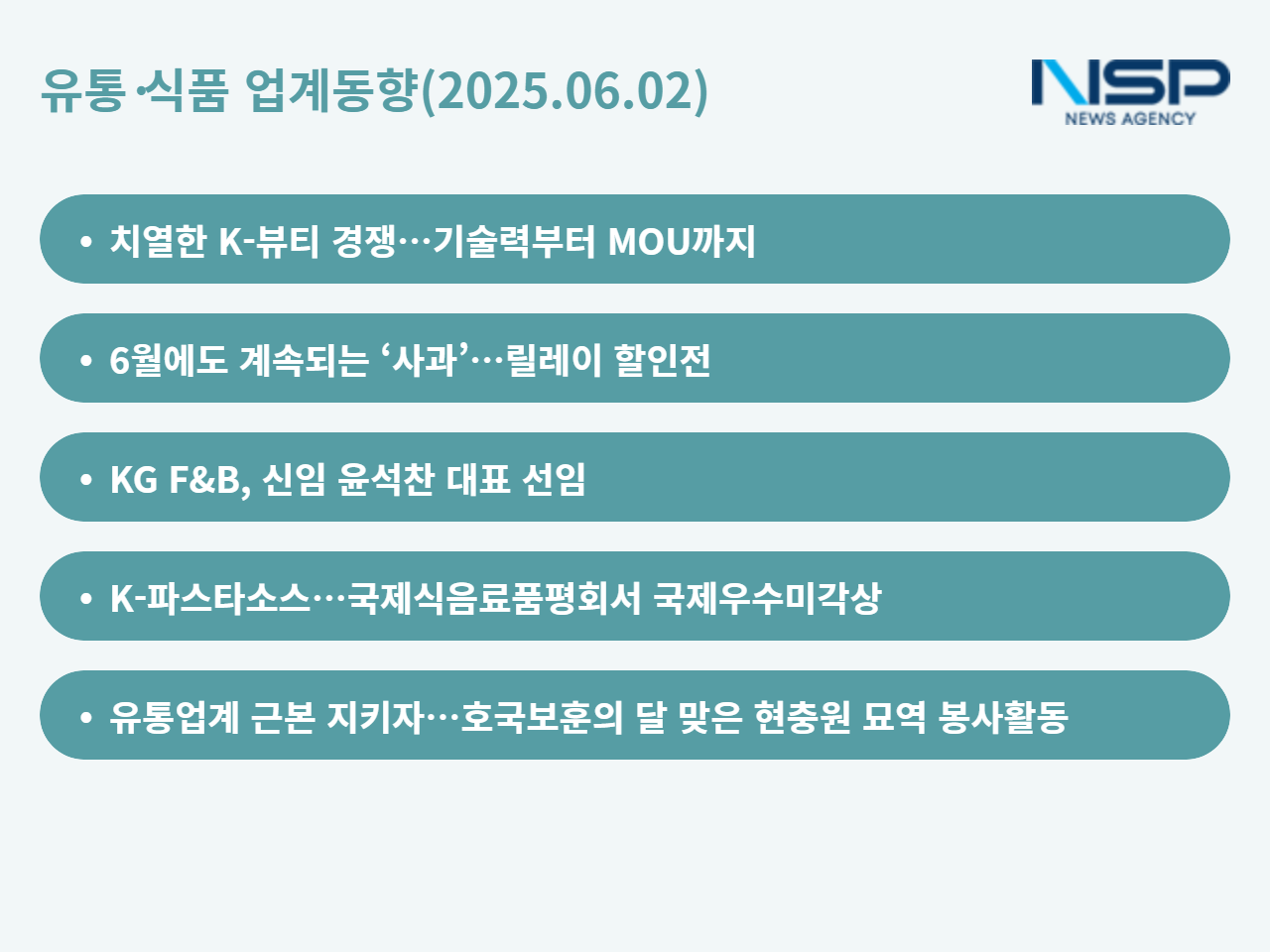 유통·식품 업계동향(2025.06.02)

NSP
NEWS AGENCY

• 치열한 K-뷰티 경쟁…기술력부터 MOU까지

• 6월에도 계속되는 ‘사과’…릴레이 할인전

• KG F&B, 신임 윤석찬 대표 선임

• K-파스타소스…국제식음료품평회서 국제우수미각상

• 유통업계 근본 지키자…호국보훈의 달 맞은 현충원 묘역 봉사활동